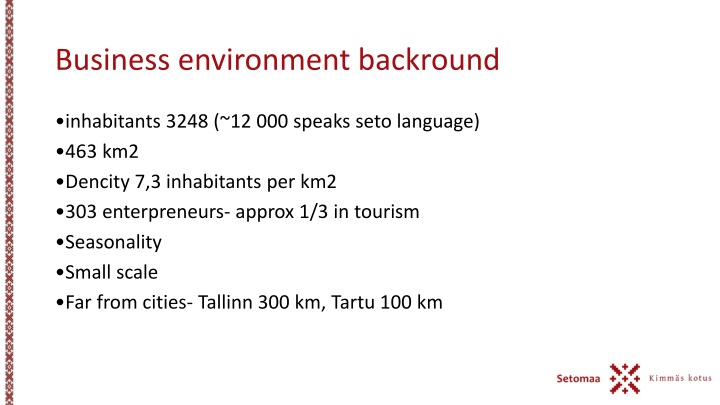 Business environment backround

•inhabitants 3248 (~12 000 speaks seto language)
•463 km2
•Dencity 7,3 inhabitants per km2
•303 enterpreneurs- approx 1/3 in tourism
•Seasonality
•Small scale
•Far from cities- Tallinn 300 km, Tartu 100 km

Setomaa Kimmäs kotus